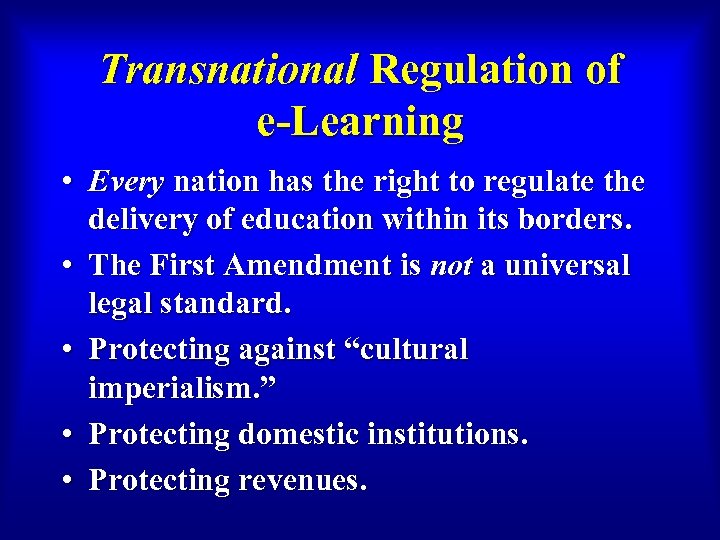 Transnational Regulation of e-Learning

• Every nation has the right to regulate the delivery of education within its borders.
• The First Amendment is not a universal legal standard.
• Protecting against “cultural imperialism.”
• Protecting domestic institutions.
• Protecting revenues.